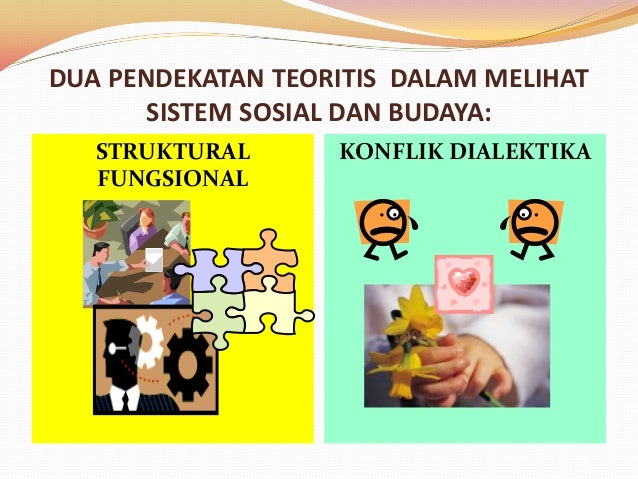 DUA PENDEKATAN TEORITIS DALAM MELIHAT SISTEM SOSIAL DAN BUDAYA:

STRUKTURAL FUNGSIONAL

KONFLIK DIALEKTIKA